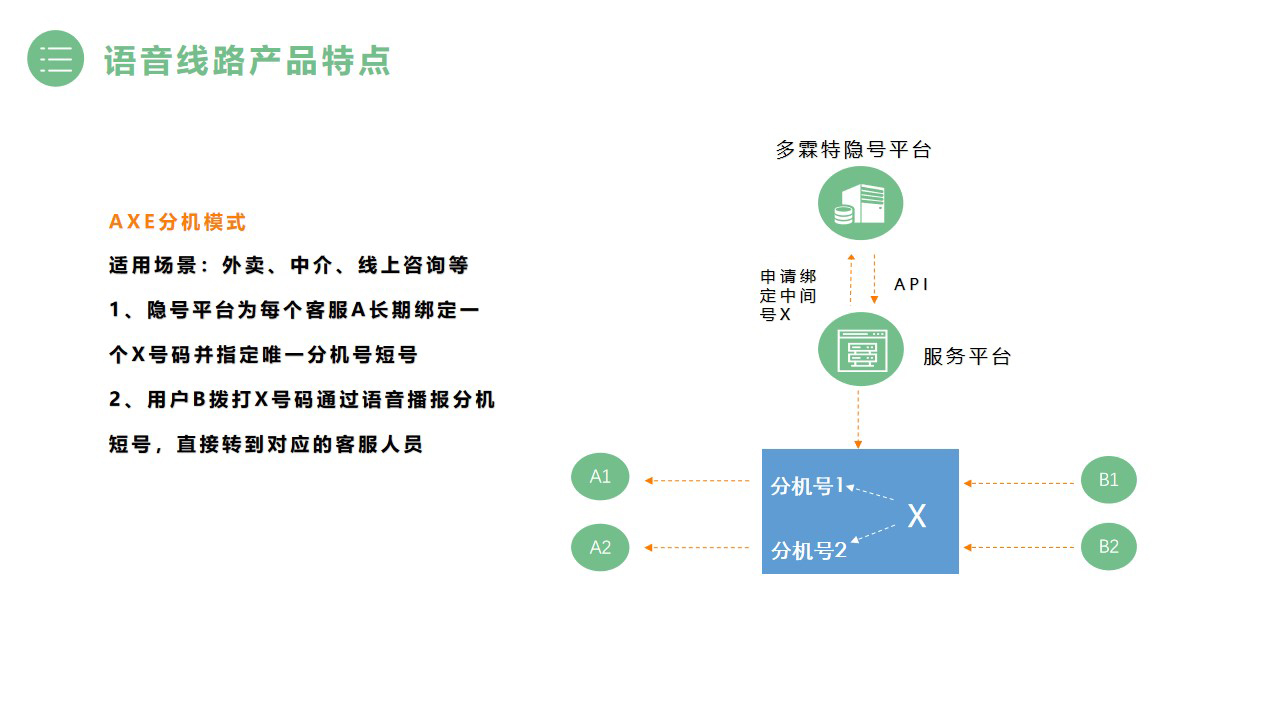 语音线路产品特点

AXE分机模式
适用场景：外卖、中介、线上咨询等
1、隐号平台为每个客服A长期绑定一个X号码并指定唯一分机号短号
2、用户B拨打X号码通过语音播报分机短号，直接转到对应的客服人员

多霖特隐号平台

申请绑定中间号X

API

服务平台

A1

A2

分机号1

分机号2

X

B1

B2